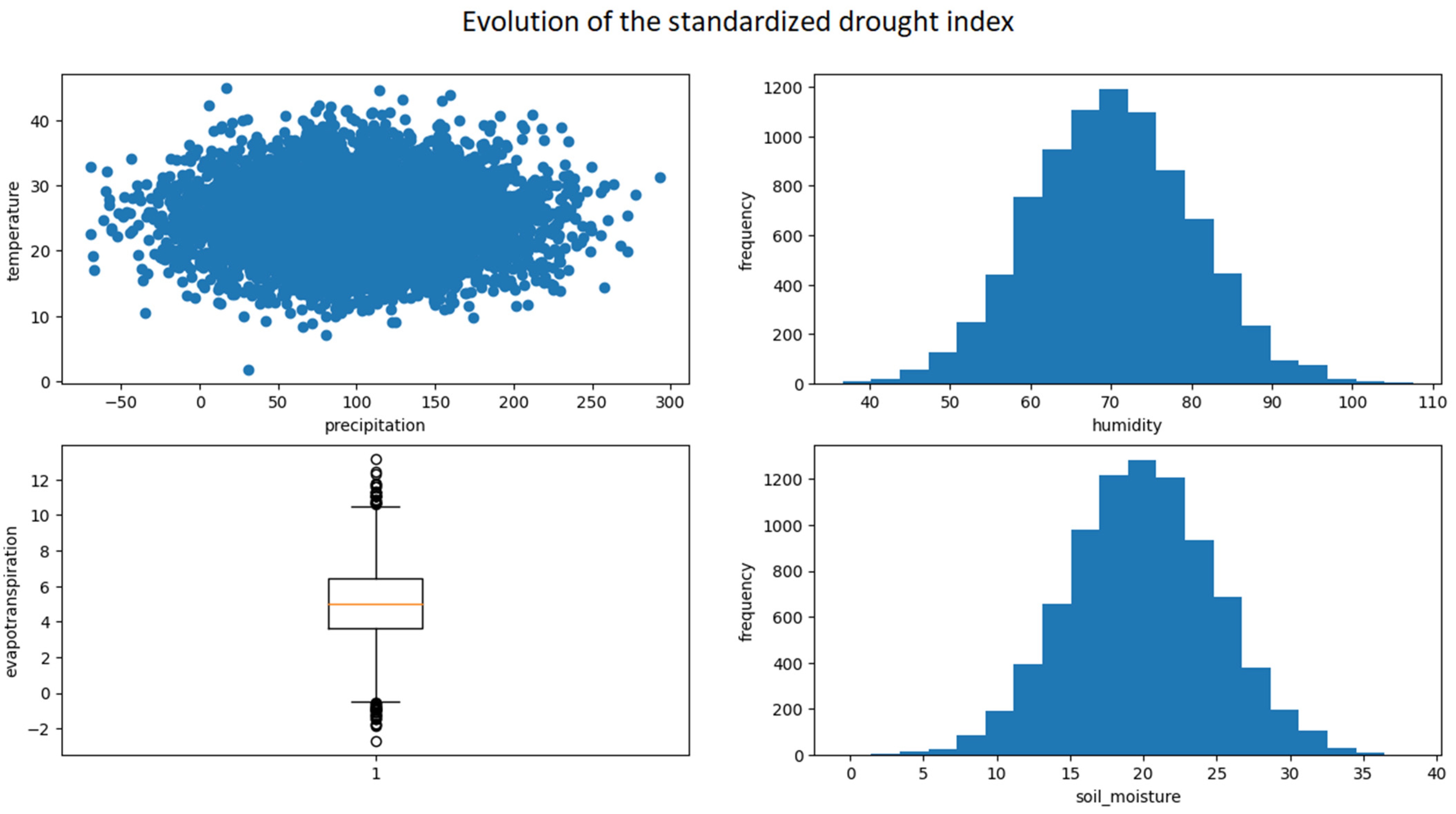 Evolution of the standardized drought index

temperature
40
30
20
10
0
−50 0 50 100 150 200 250 300
precipitation

frequency
1200
1000
800
600
400
200
0
40 50 60 70 80 90 100 110
humidity

evapotranspiration
12
10
8
6
4
2
0
−2
1

frequency
1200
1000
800
600
400
200
0
0 5 10 15 20 25 30 35 40
soil_moisture